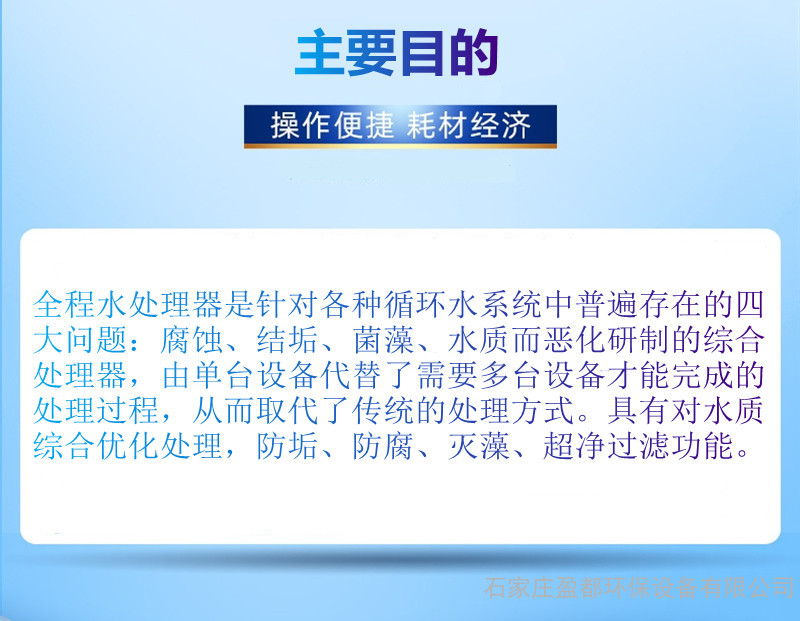 主要目的

操作便捷 耗材经济

全程水处理器是针对各种循环水系统中普遍存在的四大问题：腐蚀、结垢、菌藻、水质而恶化研制的综合处理器，由单台设备代替了需要多台设备才能完成的处理过程，从而取代了传统的处理方式。具有对水质综合优化处理，防垢、防腐、灭藻、超净过滤功能。

石家庄盈都环保设备有限公司